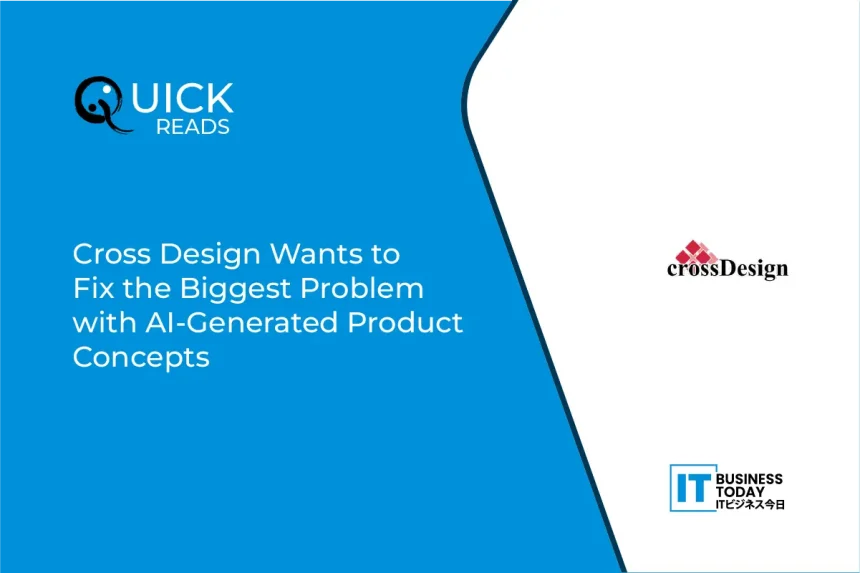 QUICK
READS

Cross Design Wants to Fix the Biggest Problem with AI-Generated Product Concepts

crossDesign

IT BUSINESS TODAY
ITビジネス今日